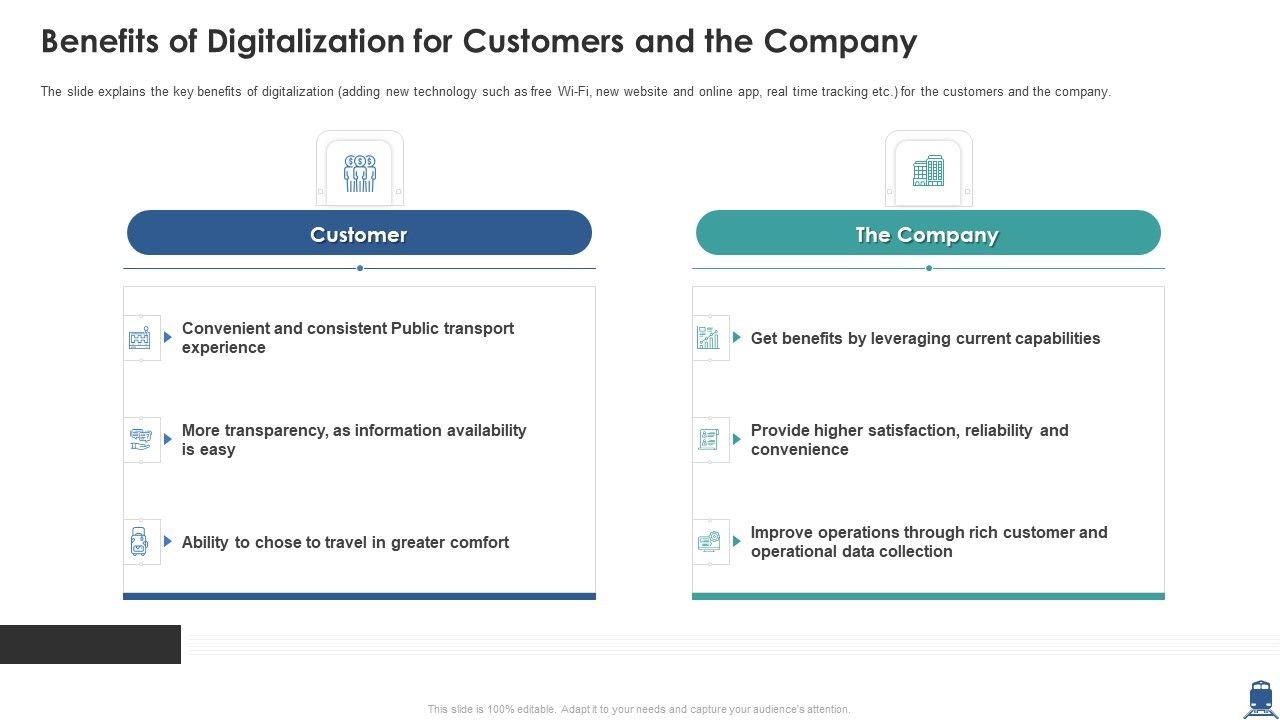 Benefits of Digitalization for Customers and the Company

The slide explains the key benefits of digitalization (adding new technology such as free Wi-Fi, new website and online app, real time tracking etc.) for the customers and the company.

Customer

Convenient and consistent Public transport experience

More transparency, as information availability is easy

Ability to chose to travel in greater comfort

The Company

Get benefits by leveraging current capabilities

Provide higher satisfaction, reliability and convenience

Improve operations through rich customer and operational data collection

This slide is 100% editable. Adapt it to your needs and capture your audience's attention.